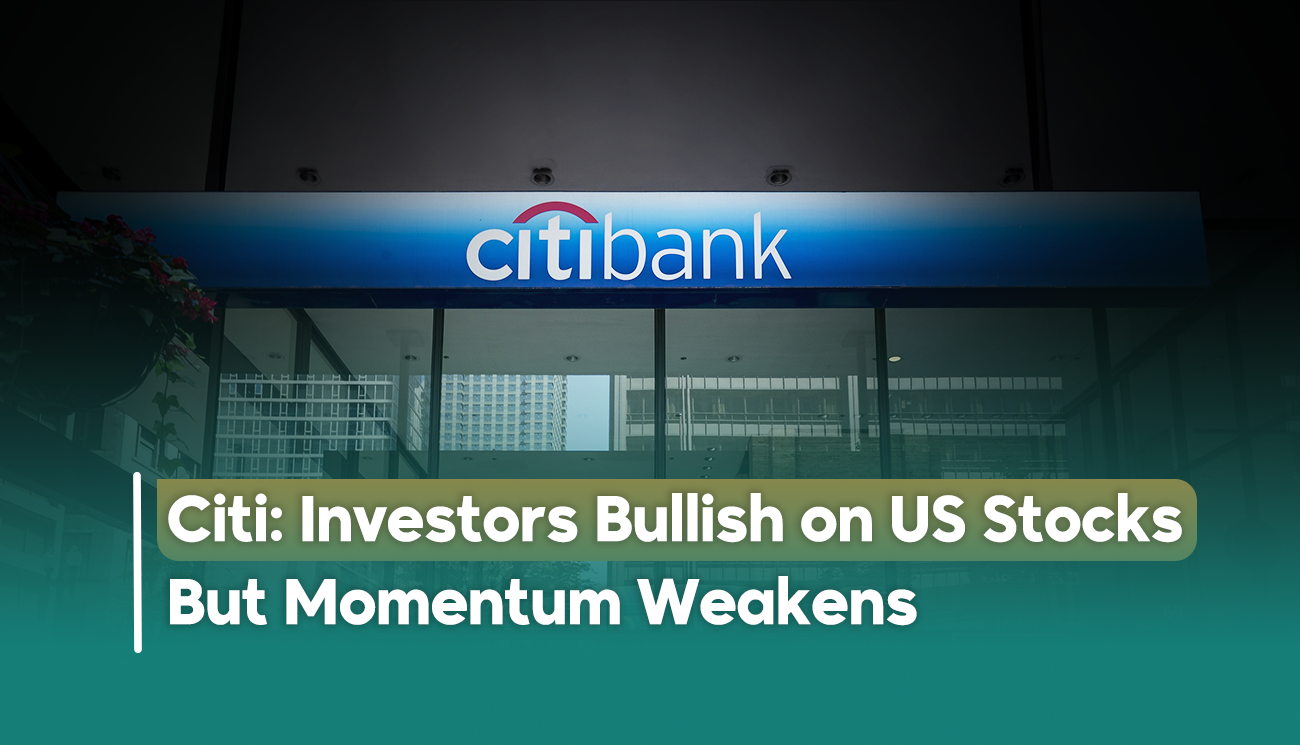 citibank

Citi: Investors Bullish on US Stocks But Momentum Weakens